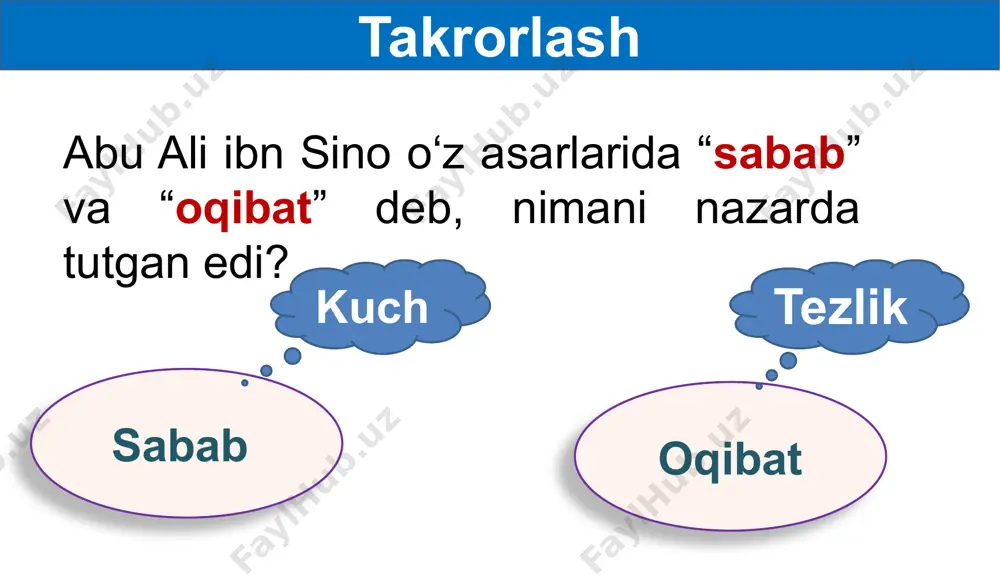 Takrorlash

Abu Ali ibn Sino o‘z asarlarida “sabab” va “oqibat” deb, nimani nazarda tutgan edi?

Kuch

Tezlik

Sabab

Oqibat

FaylHub.uz